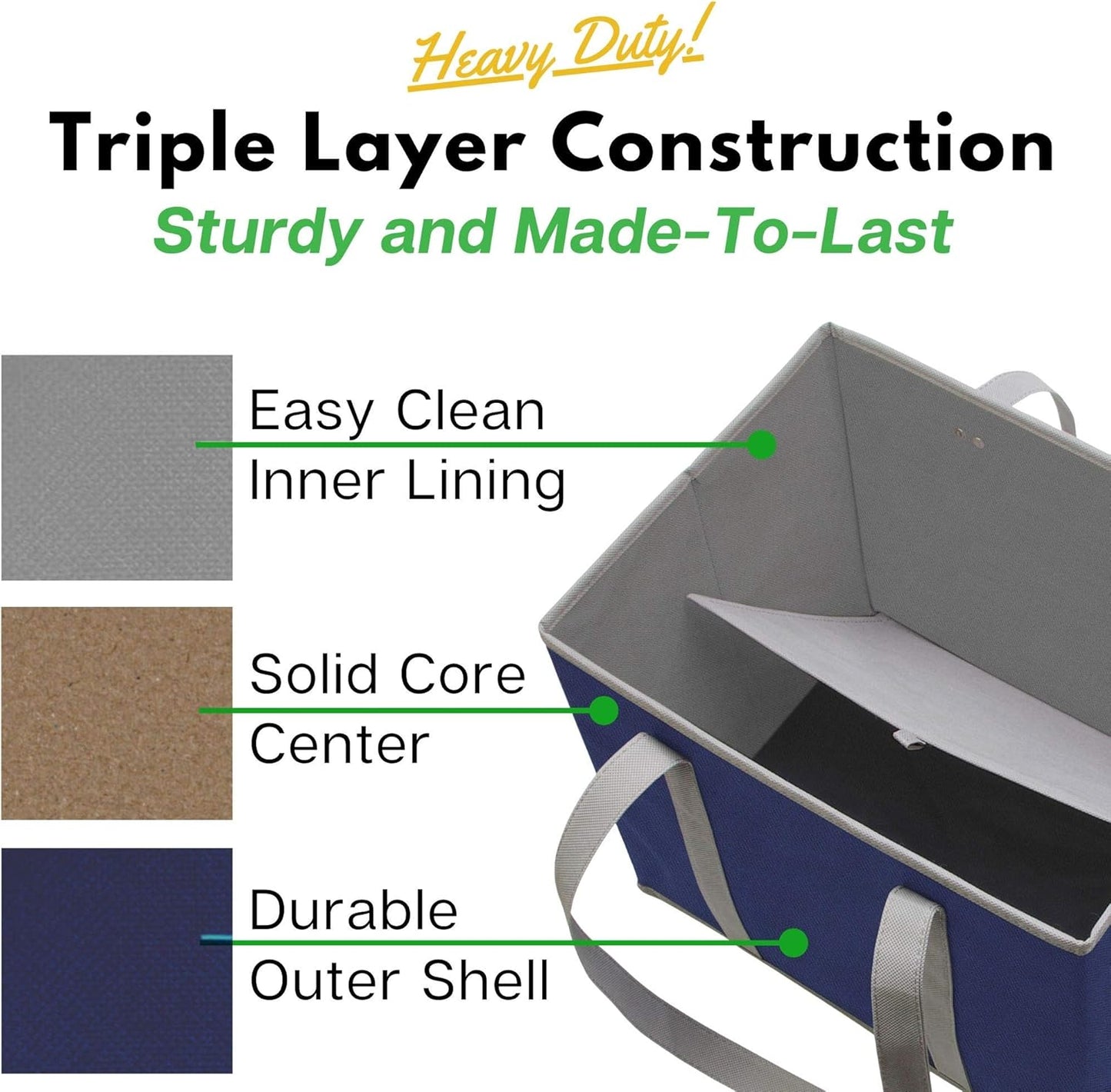 Heavy Duty!

Triple Layer Construction

Sturdy and Made-To-Last

Easy Clean Inner Lining

Solid Core Center

Durable Outer Shell